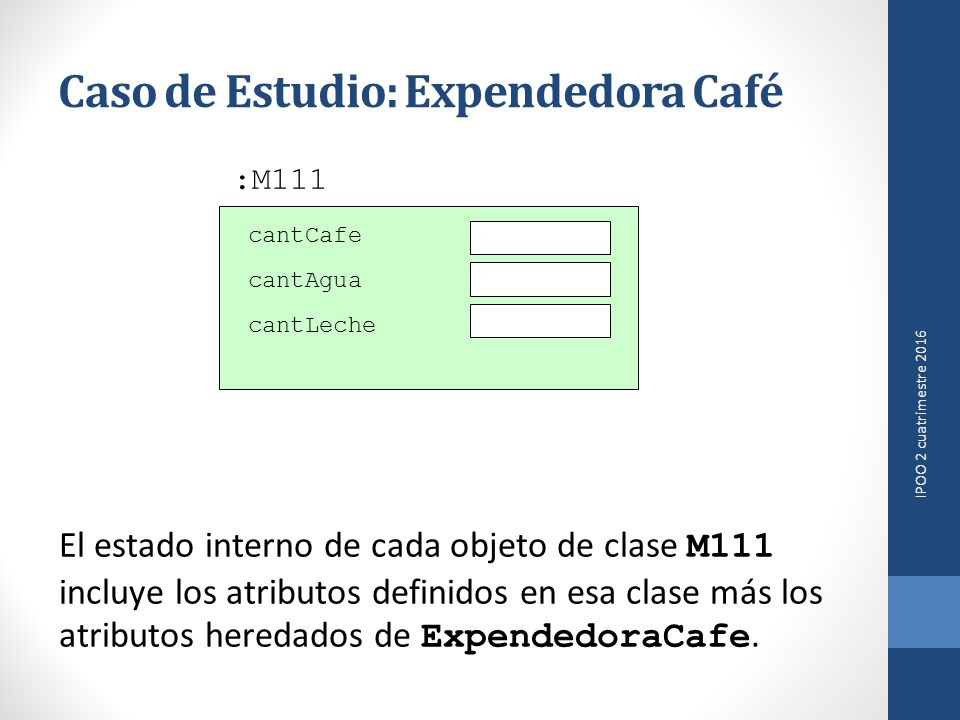 Caso de Estudio: Expendedora Café

:M111

cantCafe

cantAgua

cantLeche

El estado interno de cada objeto de clase M111 incluye los atributos definidos en esa clase más los atributos heredados de ExpendedoraCafe.

IPOO 2 cuatrimestre 2016